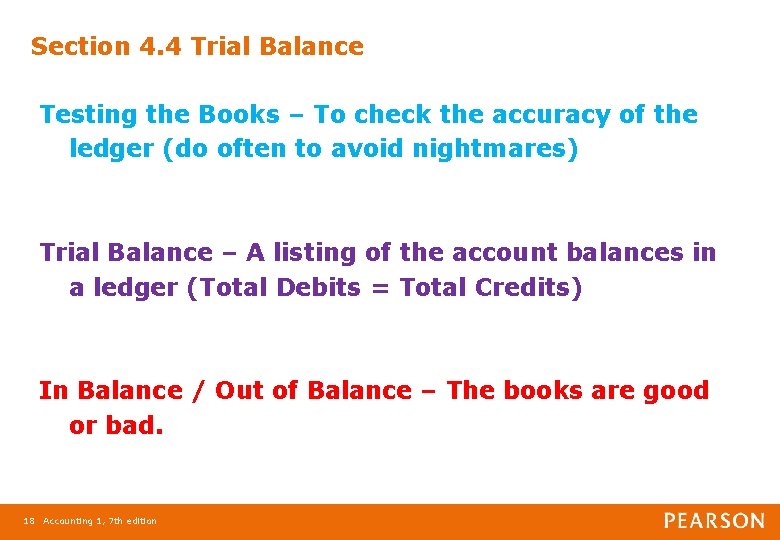 Section 4.4 Trial Balance

Testing the Books – To check the accuracy of the ledger (do often to avoid nightmares)

Trial Balance – A listing of the account balances in a ledger (Total Debits = Total Credits)

In Balance / Out of Balance – The books are good or bad.

18 Accounting 1, 7th edition

PEARSON